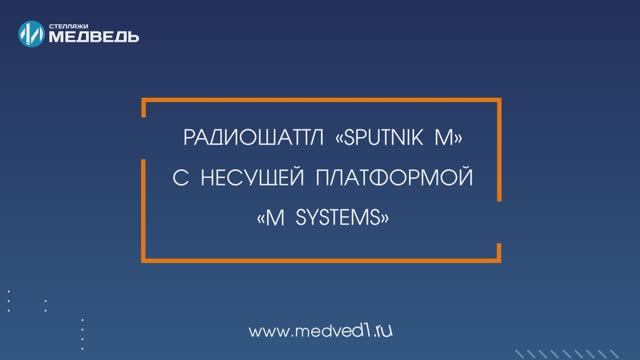 СТЕЛЛАЖИ
МЕДВЕДЬ

РАДИОШАТТЛ «SPUTNIK M» С НЕСУЩЕЙ ПЛАТФОРМОЙ «M SYSTEMS»

www.medved1.ru